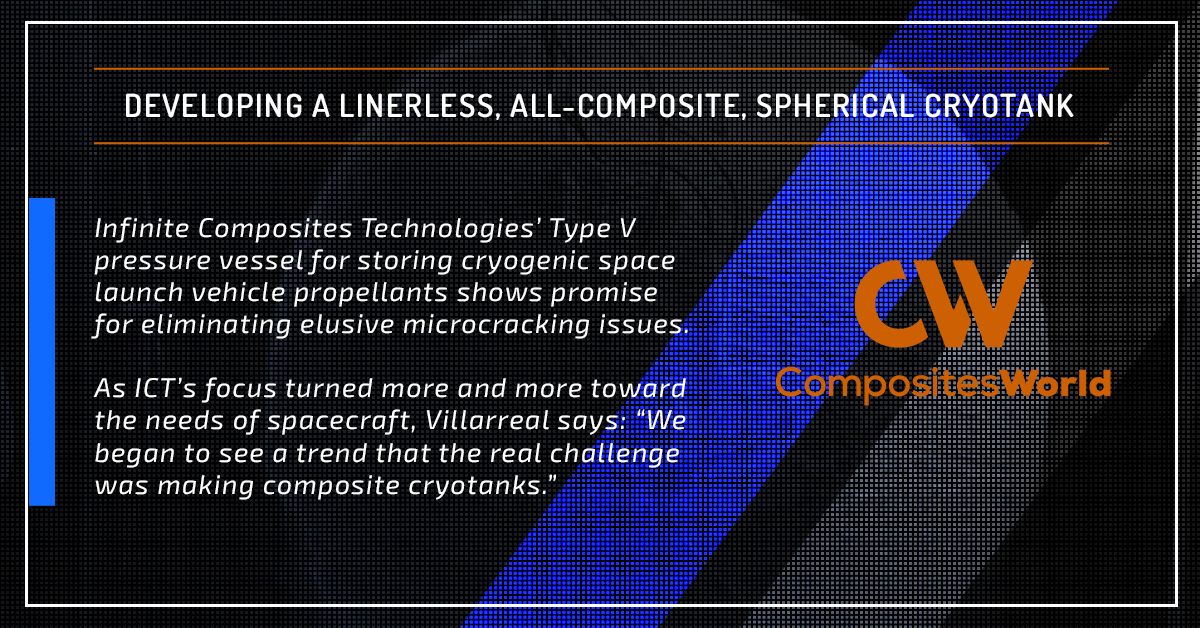 DEVELOPING A LINERLESS, ALL-COMPOSITE, SPHERICAL CRYOTANK

Infinite Composites Technologies' Type V pressure vessel for storing cryogenic space launch vehicle propellants shows promise for eliminating elusive microcracking issues.

As ICT's focus turned more and more toward the needs of spacecraft, Villarreal says: "We began to see a trend that the real challenge was making composite cryotanks."

CW

CompositesWorld